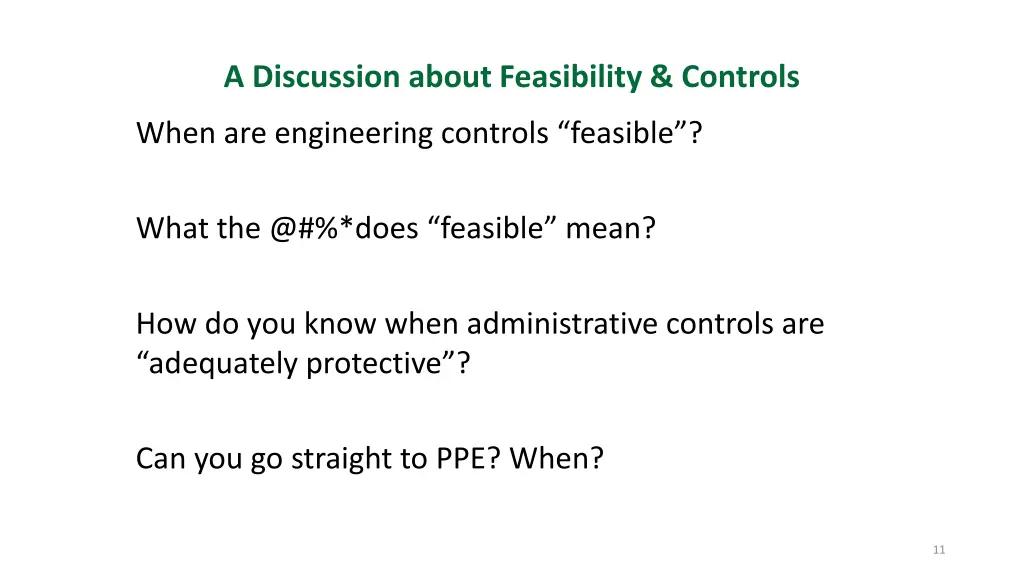 A Discussion about Feasibility & Controls

When are engineering controls “feasible”?

What the @#%*does “feasible” mean?

How do you know when administrative controls are “adequately protective”?

Can you go straight to PPE? When?

11